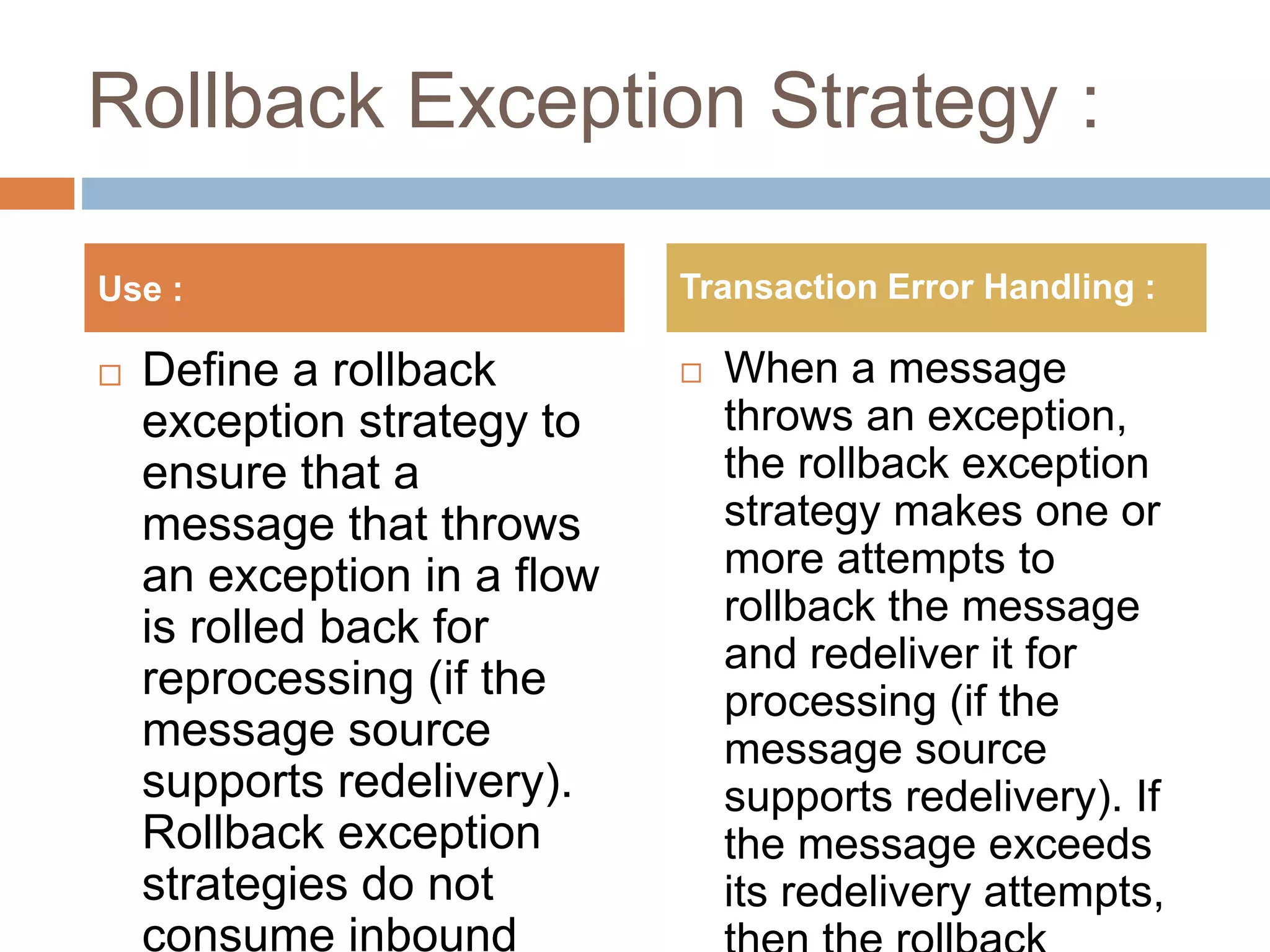 Rollback Exception Strategy :

Use :

□ Define a rollback exception strategy to ensure that a message that throws an exception in a flow is rolled back for reprocessing (if the message source supports redelivery). Rollback exception strategies do not consume inbound

Transaction Error Handling :

□ When a message throws an exception, the rollback exception strategy makes one or more attempts to rollback the message and redeliver it for processing (if the message source supports redelivery). If the message exceeds its redelivery attempts, then the rollback